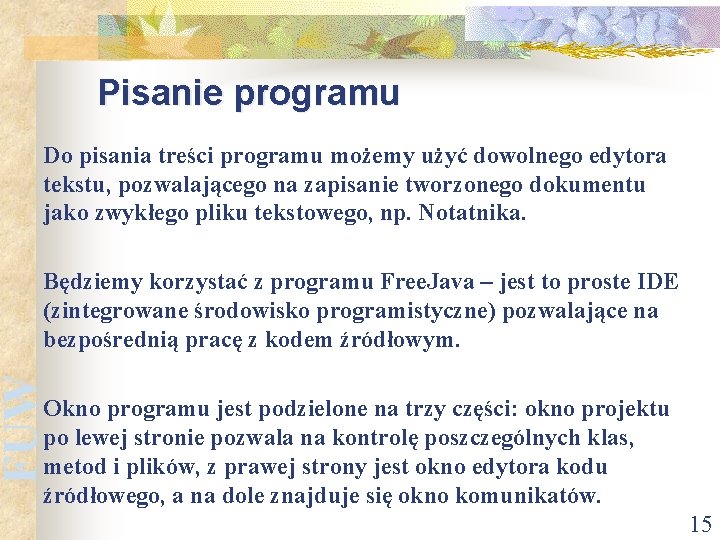 Pisanie programu

Do pisania treści programu możemy użyć dowolnego edytora tekstu, pozwalającego na zapisanie tworzonego dokumentu jako zwykłego pliku tekstowego, np. Notatnika.

Będziemy korzystać z programu FreeJava – jest to proste IDE (zintegrowane środowisko programistyczne) pozwalające na bezpośrednią pracę z kodem źródłowym.

Okno programu jest podzielone na trzy części: okno projektu po lewej stronie pozwala na kontrolę poszczególnych klas, metod i plików, z prawej strony jest okno edytora kodu źródłowego, a na dole znajduje się okno komunikatów.

FUW

15